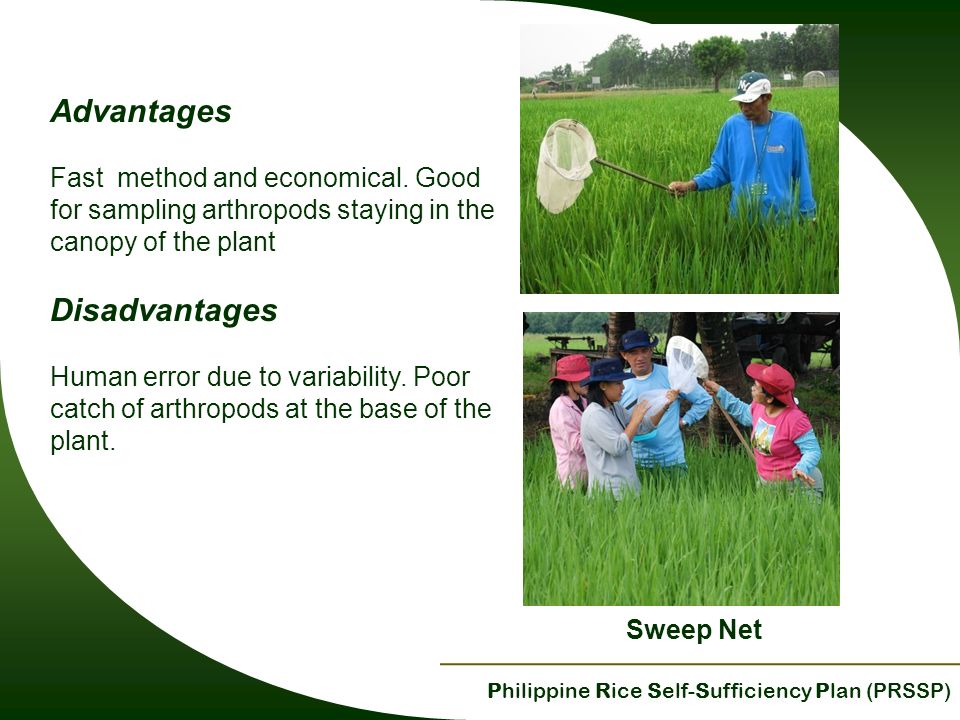 Advantages

Fast method and economical. Good for sampling arthropods staying in the canopy of the plant

Disadvantages

Human error due to variability. Poor catch of arthropods at the base of the plant.

Sweep Net

Philippine Rice Self-Sufficiency Plan (PRSSP)